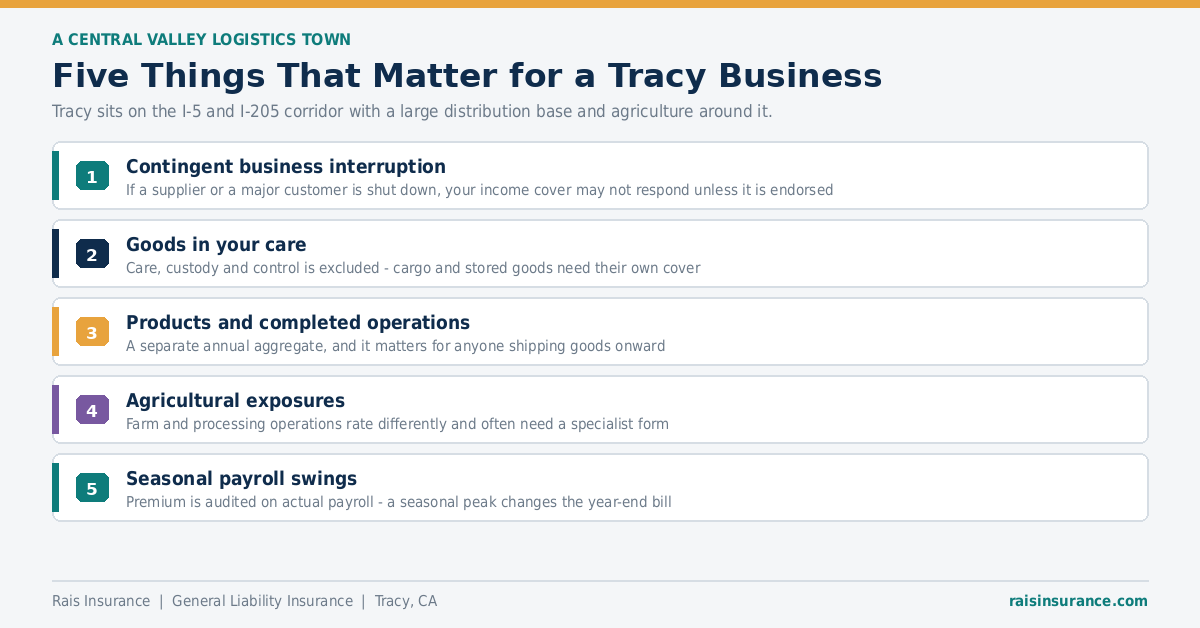 A CENTRAL VALLEY LOGISTICS TOWN

Five Things That Matter for a Tracy Business

Tracy sits on the I-5 and I-205 corridor with a large distribution base and agriculture around it.

1 Contingent business interruption
If a supplier or a major customer is shut down, your income cover may not respond unless it is endorsed

2 Goods in your care
Care, custody and control is excluded - cargo and stored goods need their own cover

3 Products and completed operations
A separate annual aggregate, and it matters for anyone shipping goods onward

4 Agricultural exposures
Farm and processing operations rate differently and often need a specialist form

5 Seasonal payroll swings
Premium is audited on actual payroll - a seasonal peak changes the year-end bill

Rais Insurance | General Liability Insurance | Tracy, CA

raisinsurance.com